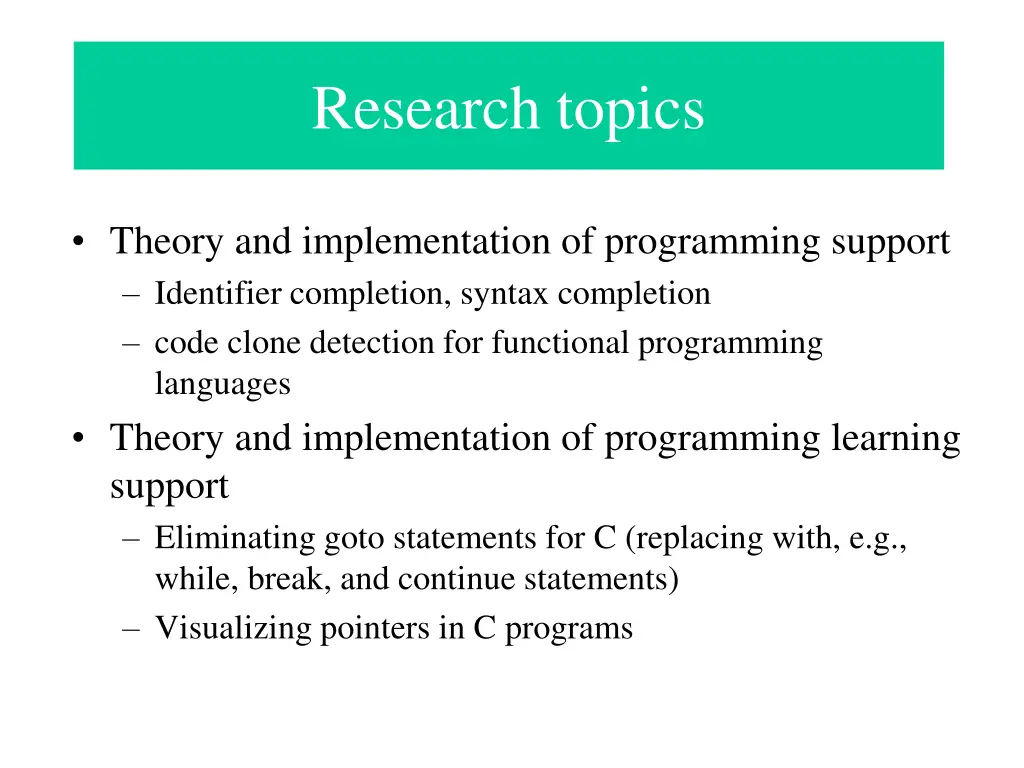 Research topics

• Theory and implementation of programming support
– Identifier completion, syntax completion
– code clone detection for functional programming languages

• Theory and implementation of programming learning support
– Eliminating goto statements for C (replacing with, e.g., while, break, and continue statements)
– Visualizing pointers in C programs